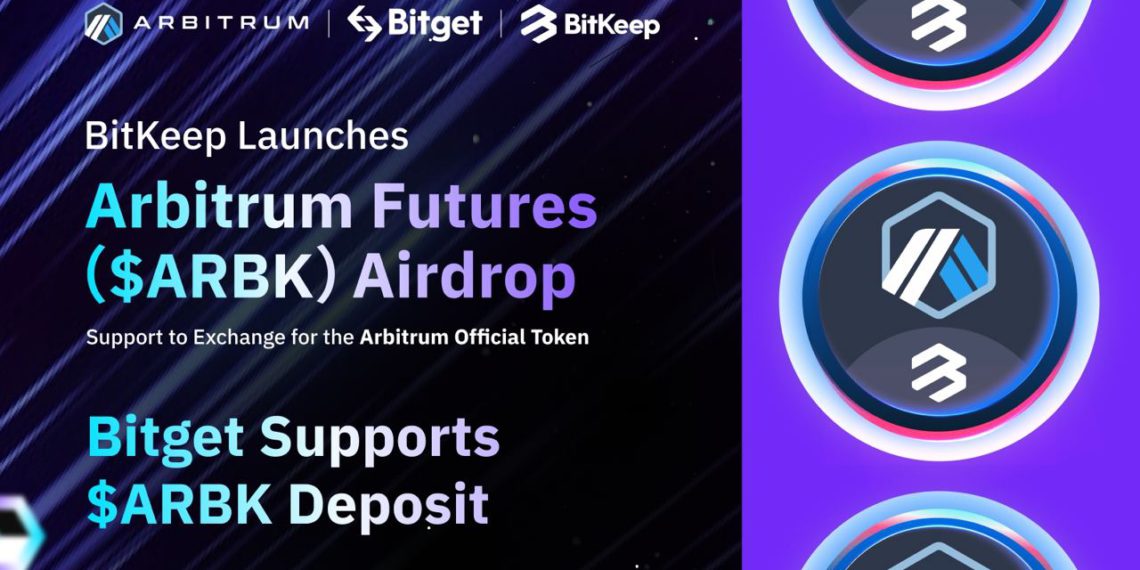 ARBITRUM | Bitget | BitKeep

BitKeep Launches

Arbitrum Futures ($ARBK) Airdrop

Support to Exchange for the Arbitrum Official Token

Bitget Supports $ARBK Deposit